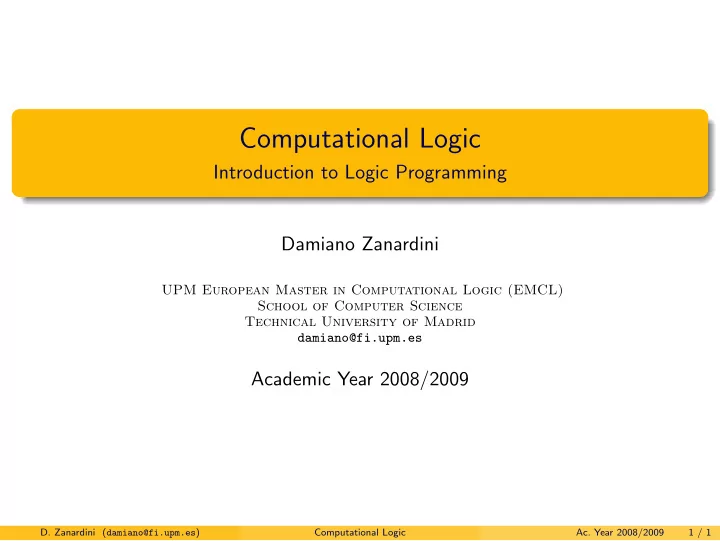 Computational Logic

Introduction to Logic Programming

Damiano Zanardini

UPM European Master in Computational Logic (EMCL)
School of Computer Science
Technical University of Madrid
damiano@fi.upm.es

Academic Year 2008/2009

D. Zanardini (damiano@fi.upm.es) Computational Logic Ac. Year 2008/2009 1 / 1